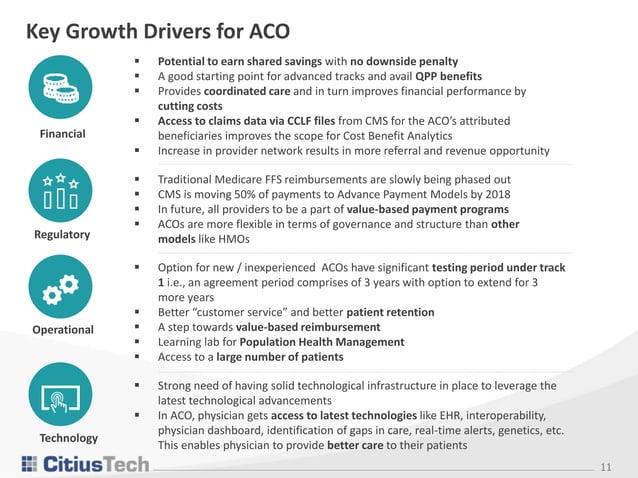 Key Growth Drivers for ACO

Financial

- Potential to earn shared savings with no downside penalty
- A good starting point for advanced tracks and avail QPP benefits
- Provides coordinated care and in turn improves financial performance by cutting costs
- Access to claims data via CCLF files from CMS for the ACO's attributed beneficiaries improves the scope for Cost Benefit Analytics
- Increase in provider network results in more referral and revenue opportunity

Regulatory

- Traditional Medicare FFS reimbursements are slowly being phased out
- CMS is moving 50% of payments to Advance Payment Models by 2018
- In future, all providers to be a part of value-based payment programs
- ACOs are more flexible in terms of governance and structure than other models like HMOs

Operational

- Option for new / inexperienced ACOs have significant testing period under track 1 i.e., an agreement period comprises of 3 years with option to extend for 3 more years
- Better "customer service" and better patient retention
- A step towards value-based reimbursement
- Learning lab for Population Health Management
- Access to a large number of patients

Technology

- Strong need of having solid technological infrastructure in place to leverage the latest technological advancements
- In ACO, physician gets access to latest technologies like EHR, interoperability, physician dashboard, identification of gaps in care, real-time alerts, genetics, etc. This enables physician to provide better care to their patients

CitiusTech

11